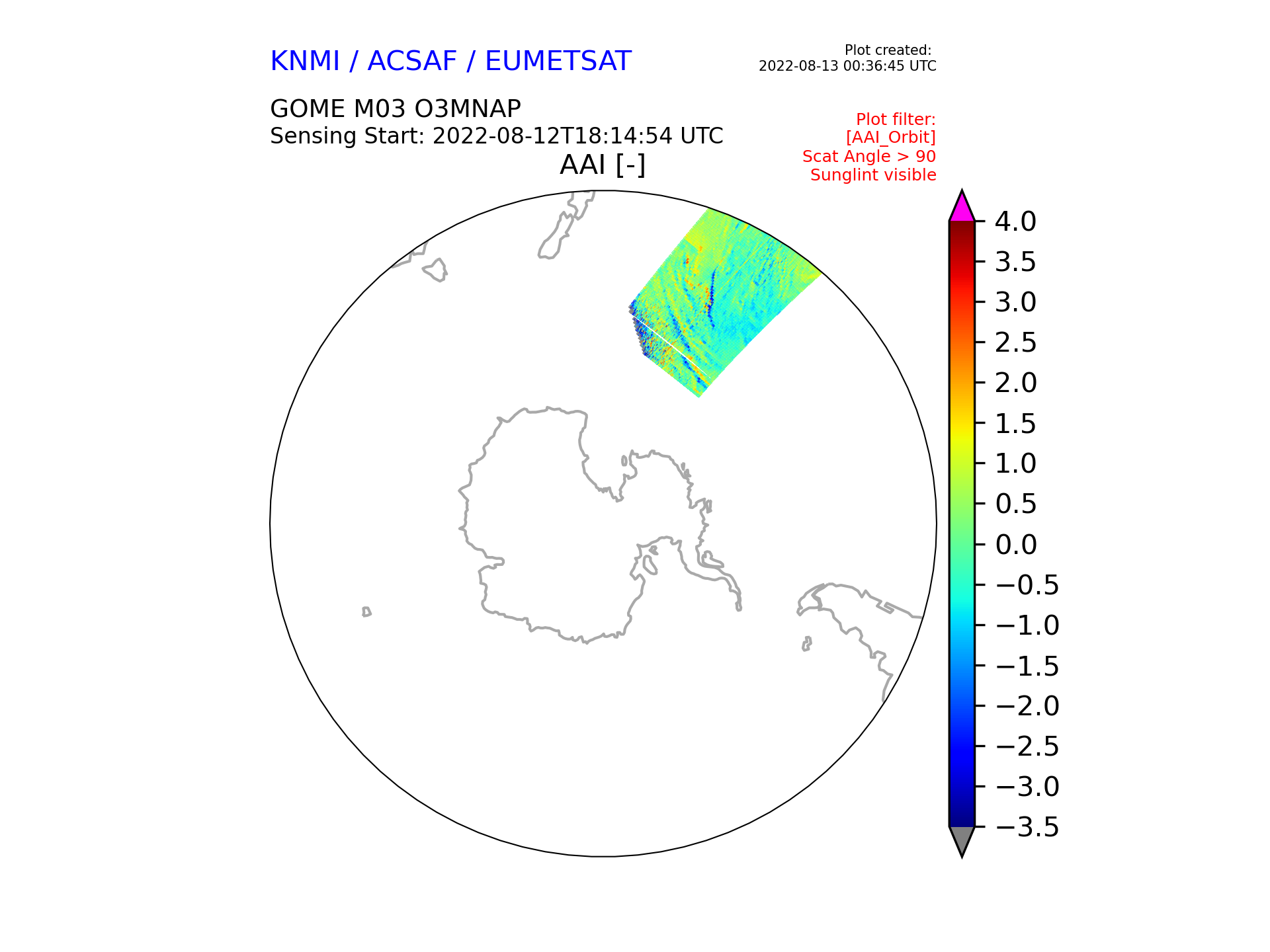 KNMI / ACSAF / EUMETSAT

Plot created:
2022-08-13 00:36:45 UTC

GOME M03 O3MNAP
Sensing Start: 2022-08-12T18:14:54 UTC

Plot filter:
[AAI_Orbit]
Scat Angle > 90
Sunglint visible

AAI [-]

4.0
3.5
3.0
2.5
2.0
1.5
1.0
0.5
0.0
−0.5
−1.0
−1.5
−2.0
−2.5
−3.0
−3.5